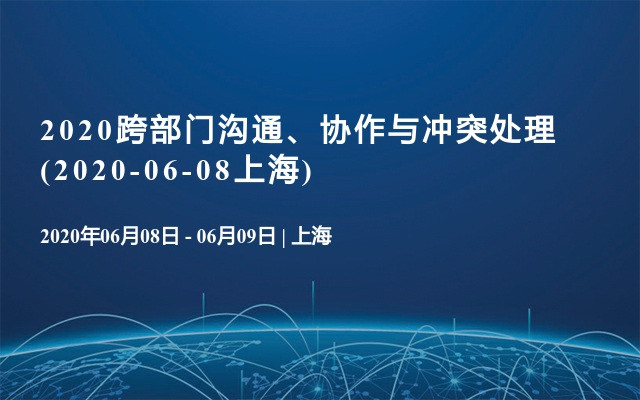 2020跨部门沟通、协作与冲突处理(2020-06-08上海)

2020年06月08日 - 06月09日 | 上海